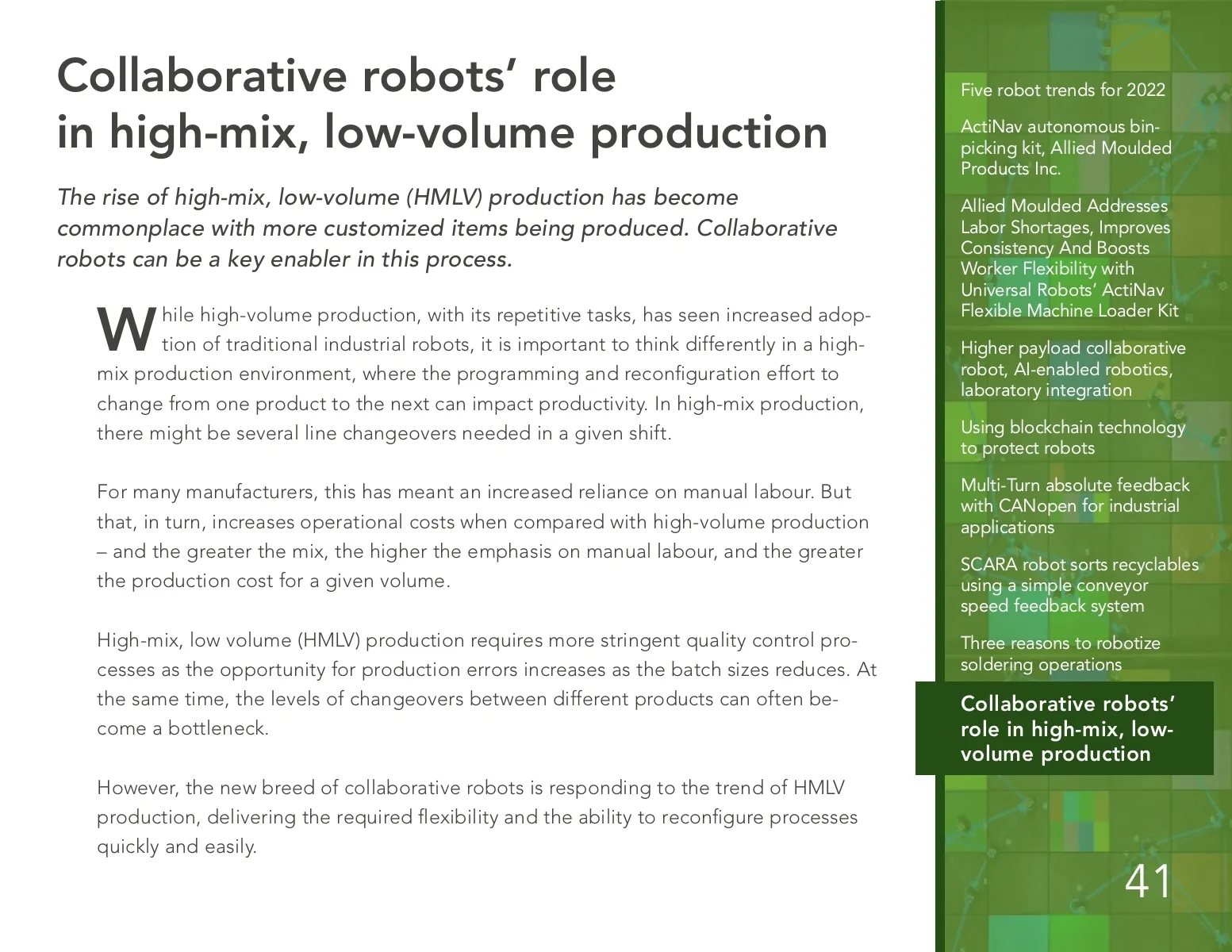 Collaborative robots' role in high-mix, low-volume production

The rise of high-mix, low-volume (HMLV) production has become commonplace with more customized items being produced. Collaborative robots can be a key enabler in this process.

While high-volume production, with its repetitive tasks, has seen increased adoption of traditional industrial robots, it is important to think differently in a high-mix production environment, where the programming and reconfiguration effort to change from one product to the next can impact productivity. In high-mix production, there might be several line changeovers needed in a given shift.

For many manufacturers, this has meant an increased reliance on manual labour. But that, in turn, increases operational costs when compared with high-volume production – and the greater the mix, the higher the emphasis on manual labour, and the greater the production cost for a given volume.

High-mix, low volume (HMLV) production requires more stringent quality control processes as the opportunity for production errors increases as the batch sizes reduces. At the same time, the levels of changeovers between different products can often become a bottleneck.

However, the new breed of collaborative robots is responding to the trend of HMLV production, delivering the required flexibility and the ability to reconfigure processes quickly and easily.

Five robot trends for 2022

ActiNav autonomous bin-picking kit, Allied Moulded Products Inc.

Allied Moulded Addresses Labor Shortages, Improves Consistency And Boosts Worker Flexibility with Universal Robots' ActiNav Flexible Machine Loader Kit

Higher payload collaborative robot, AI-enabled robotics, laboratory integration

Using blockchain technology to protect robots

Multi-Turn absolute feedback with CANopen for industrial applications

SCARA robot sorts recyclables using a simple conveyor speed feedback system

Three reasons to robotize soldering operations

Collaborative robots' role in high-mix, low-volume production

41